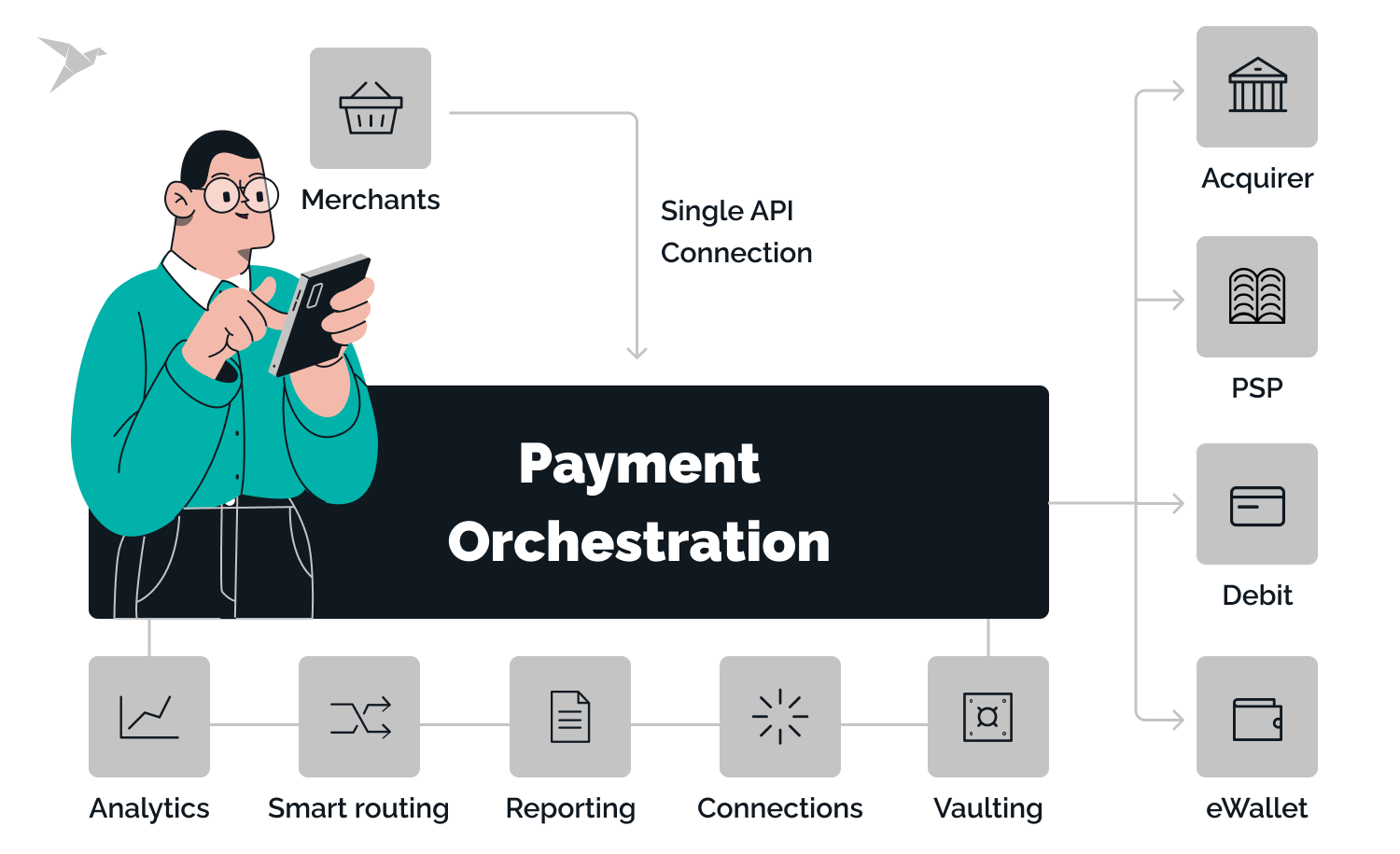 Merchants

Single API Connection

Payment Orchestration

Acquirer

PSP

Debit

eWallet

Analytics

Smart routing

Reporting

Connections

Vaulting